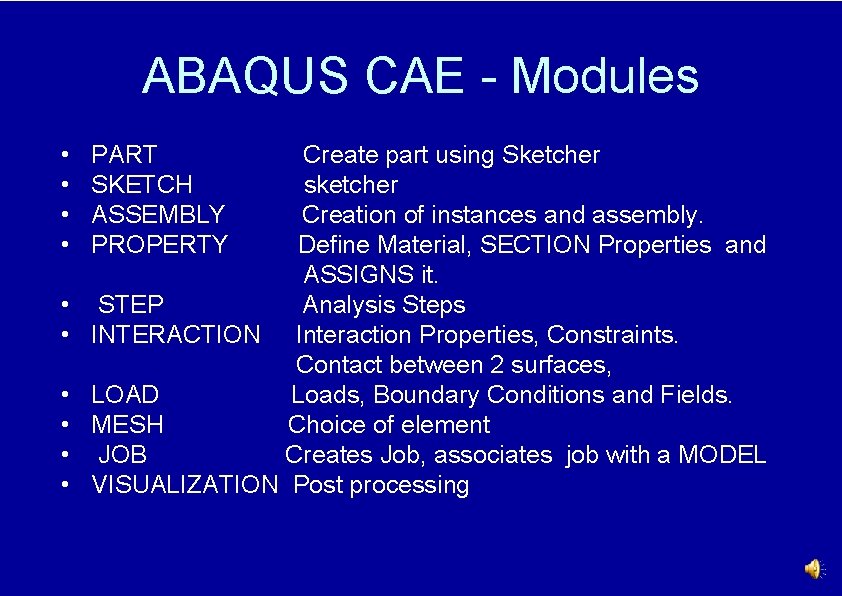 ABAQUS CAE - Modules

• PART Create part using Sketcher
• SKETCH sketcher
• ASSEMBLY Creation of instances and assembly.
• PROPERTY Define Material, SECTION Properties and ASSIGNS it.
• STEP Analysis Steps
• INTERACTION Interaction Properties, Constraints. Contact between 2 surfaces,
• LOAD Loads, Boundary Conditions and Fields.
• MESH Choice of element
• JOB Creates Job, associates job with a MODEL
• VISUALIZATION Post processing